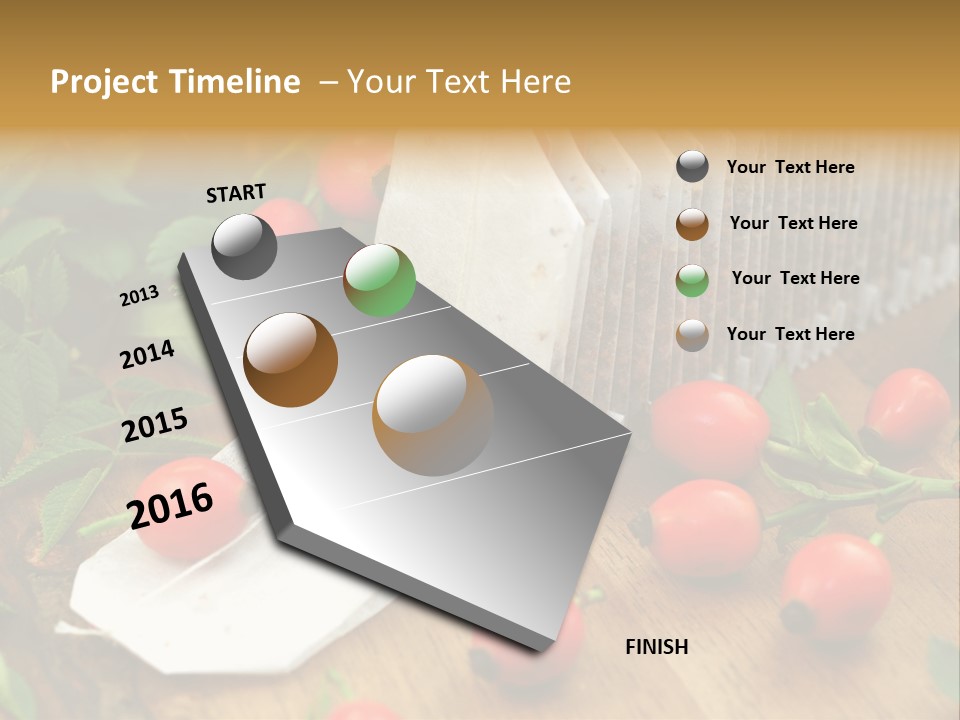 Project Timeline – Your Text Here

START

2013

2014

2015

2016

FINISH

Your Text Here

Your Text Here

Your Text Here

Your Text Here